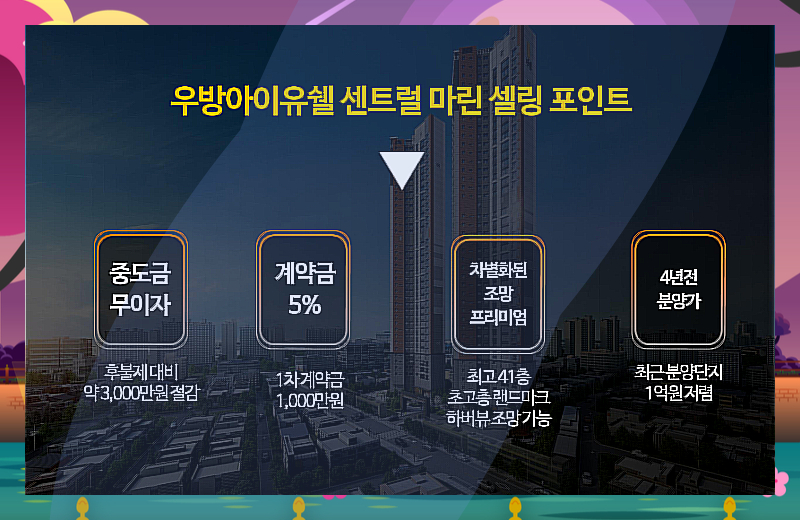 우방아이유쉘 센트럴 마린 셀링 포인트

중도금
무이자

후불제 대비
약 3,000만원 절감

계약금
5%

1차계약금
1,000만원

차별화된
조망
프리미엄

최고 41층
초고층 랜드마크
하버뷰 조망 가능

4년전
분양가

최근 분양단지
1억원 저렴